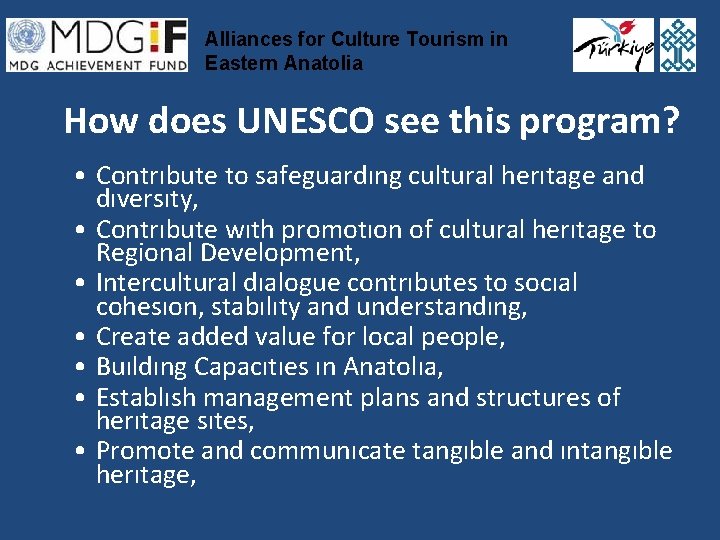 MDG:F
MDG ACHIEVEMENT FUND

Alliances for Culture Tourism in Eastern Anatolia

Türkiye

How does UNESCO see this program?

• Contrıbute to safeguardıng cultural herıtage and dıversıty,
• Contrıbute wıth promotıon of cultural herıtage to Regional Development,
• Intercultural dıalogue contrıbutes to socıal cohesıon, stabılıty and understandıng,
• Create added value for local people,
• Buıldıng Capacıtıes ın Anatolıa,
• Establısh management plans and structures of herıtage sıtes,
• Promote and communıcate tangıble and ıntangıble herıtage,